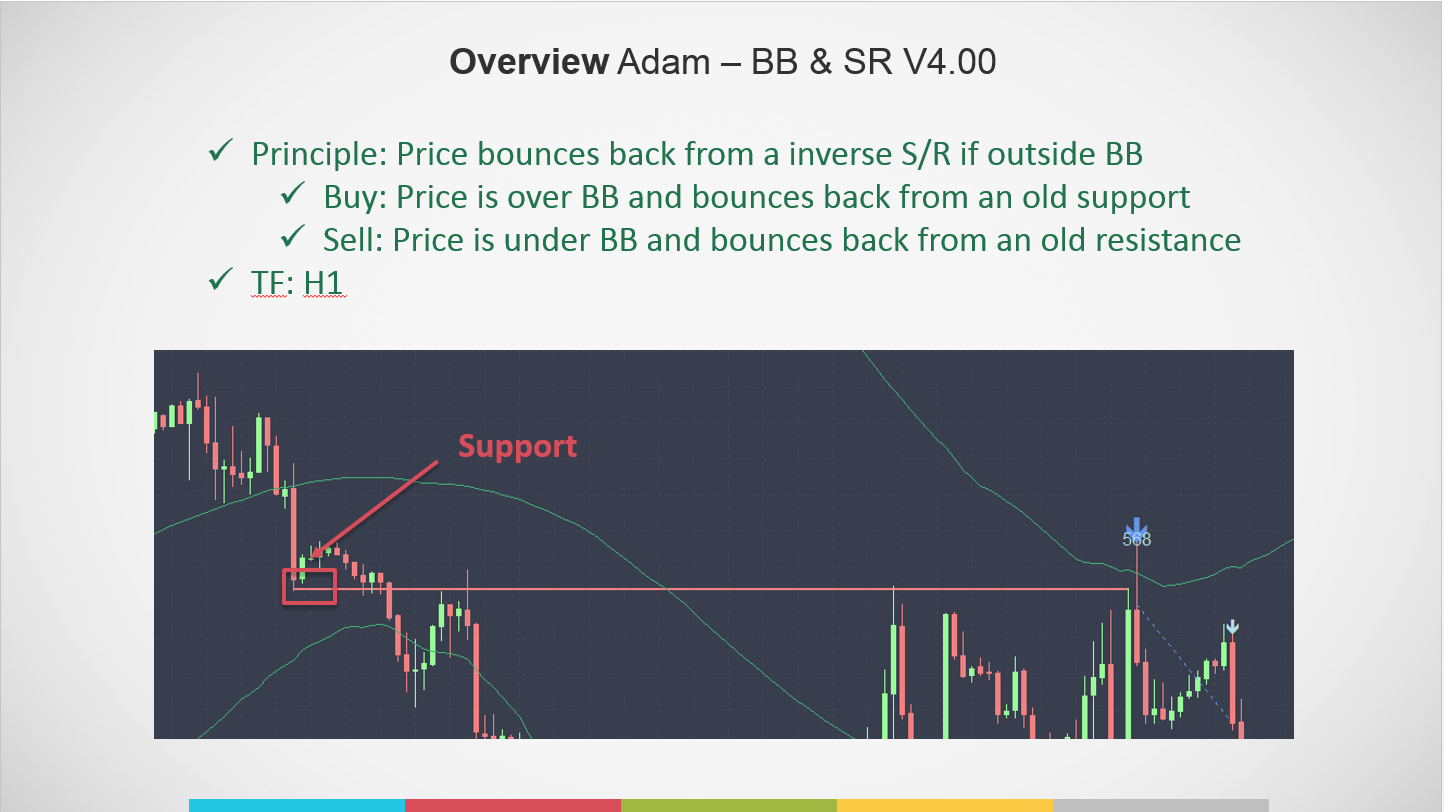 **Overview** Adam – BB & SR V4.00

✓ Principle: Price bounces back from a inverse S/R if outside BB
✓ Buy: Price is over BB and bounces back from an old support
✓ Sell: Price is under BB and bounces back from an old resistance
✓ TF: H1

Support

568